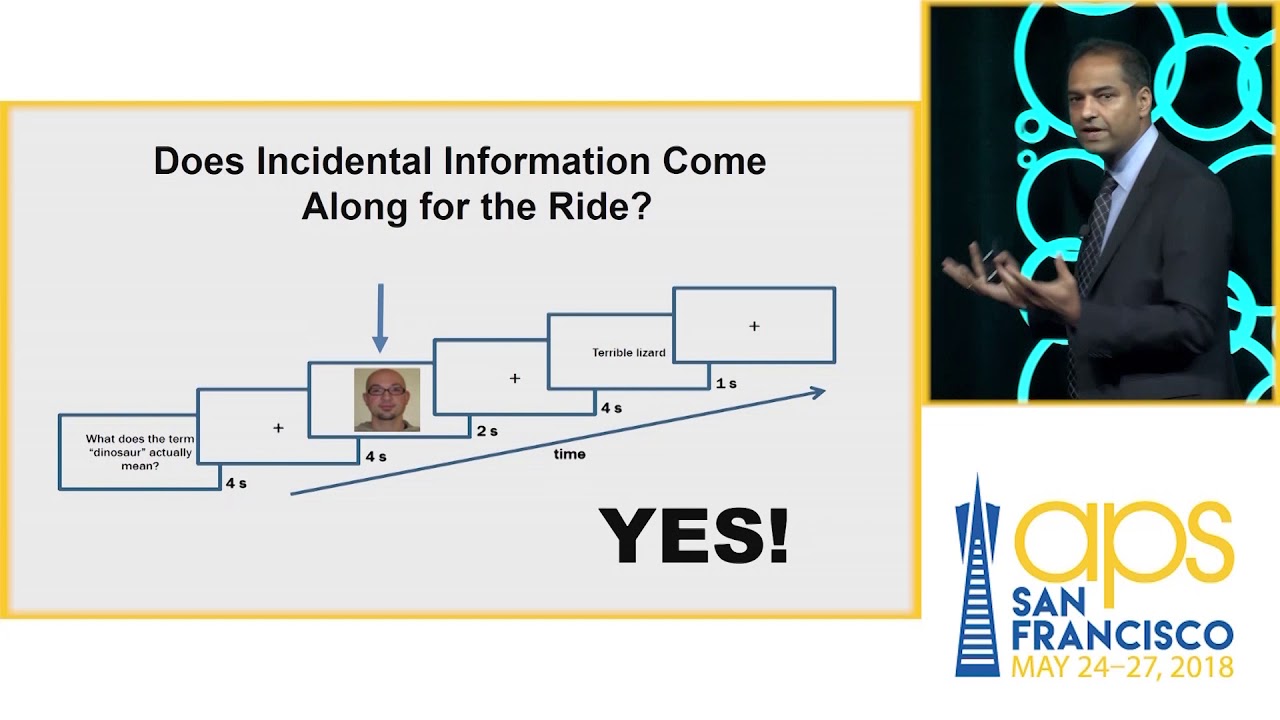 Does Incidental Information Come Along for the Ride?

What does the term "dinosaur" actually mean?

4 s

+

4 s

2 s

+

4 s

Terrible lizard

1 s

+

time

YES!

aps
SAN FRANCISCO
MAY 24–27, 2018